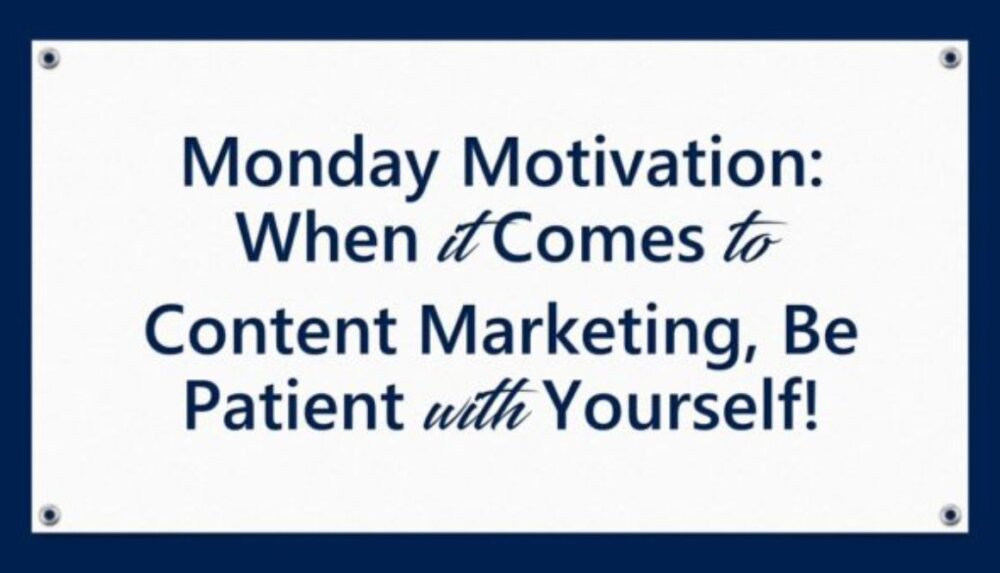 Monday Motivation: When it Comes to Content Marketing, Be Patient with Yourself!